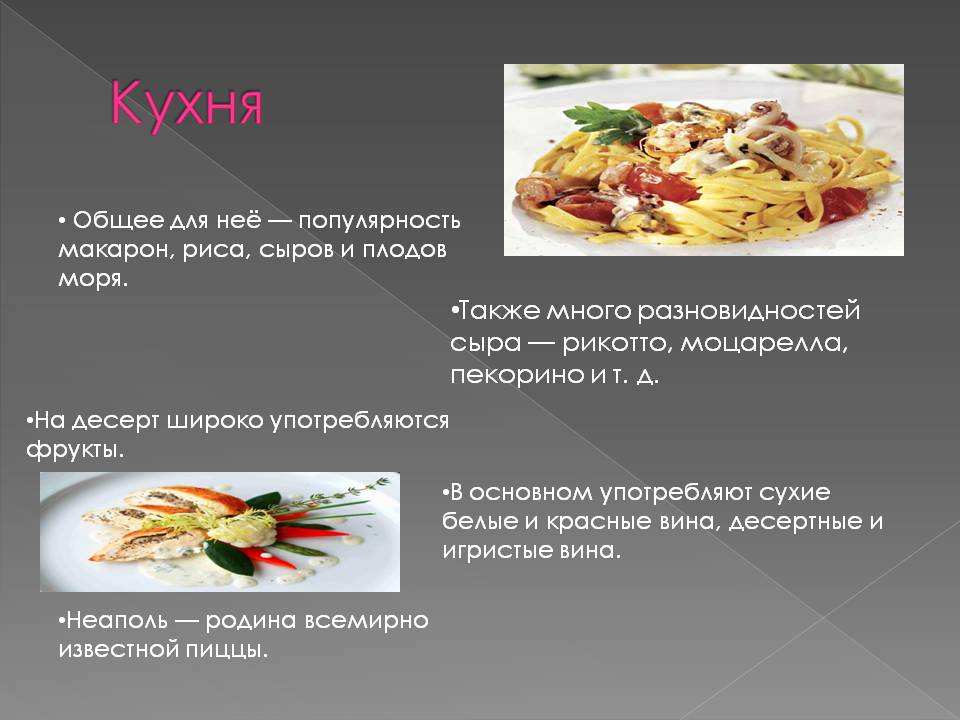 Кухня

• Общее для неё — популярность макарон, риса, сыров и плодов моря.

•Также много разновидностей сыра — рикотто, моцарелла, пекорино и т. д.

•На десерт широко употребляются фрукты.

•В основном употребляют сухие белые и красные вина, десертные и игристые вина.

•Неаполь — родина всемирно известной пиццы.